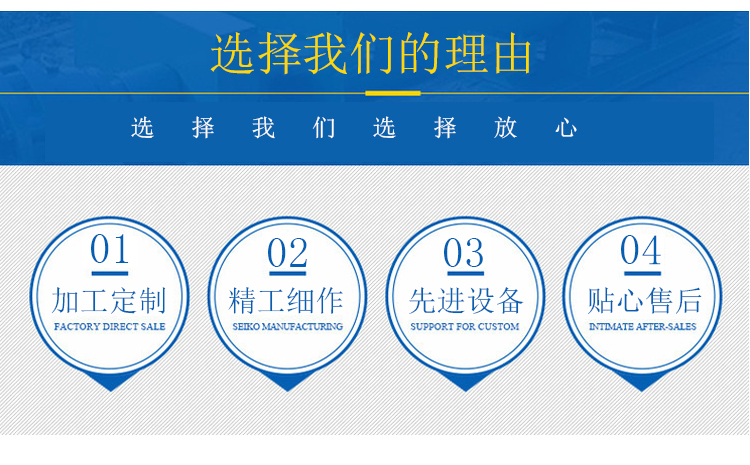 选择我们的理由

选 择 我 们 选 择 放 心

01
加工定制
FACTORY DIRECT SALE

02
精工细作
SEIKO MANUFACTURING

03
先进设备
SUPPORT FOR CUSTOM

04
贴心售后
INTIMATE AFTER-SALES